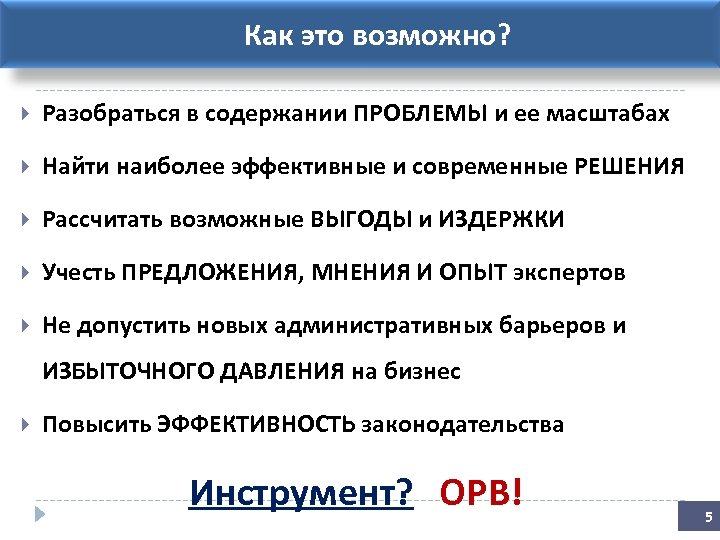 Как это возможно?

Разобраться в содержании ПРОБЛЕМЫ и ее масштабах

Найти наиболее эффективные и современные РЕШЕНИЯ

Рассчитать возможные ВЫГОДЫ и ИЗДЕРЖКИ

Учесть ПРЕДЛОЖЕНИЯ, МНЕНИЯ И ОПЫТ экспертов

Не допустить новых административных барьеров и ИЗБЫТОЧНОГО ДАВЛЕНИЯ на бизнес

Повысить ЭФФЕКТИВНОСТЬ законодательства

Инструмент? ОРВ!

5